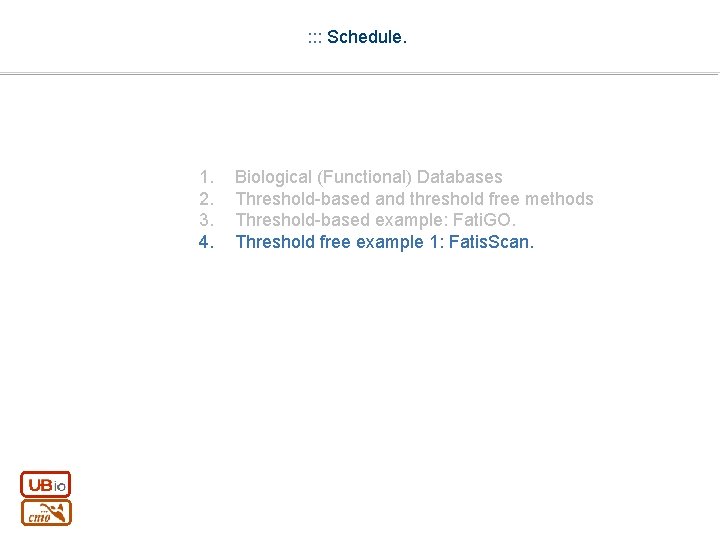 ::: Schedule.

1. Biological (Functional) Databases
2. Threshold-based and threshold free methods
3. Threshold-based example: FatiGO.
4. Threshold free example 1: FatisScan.

UBio
cmo